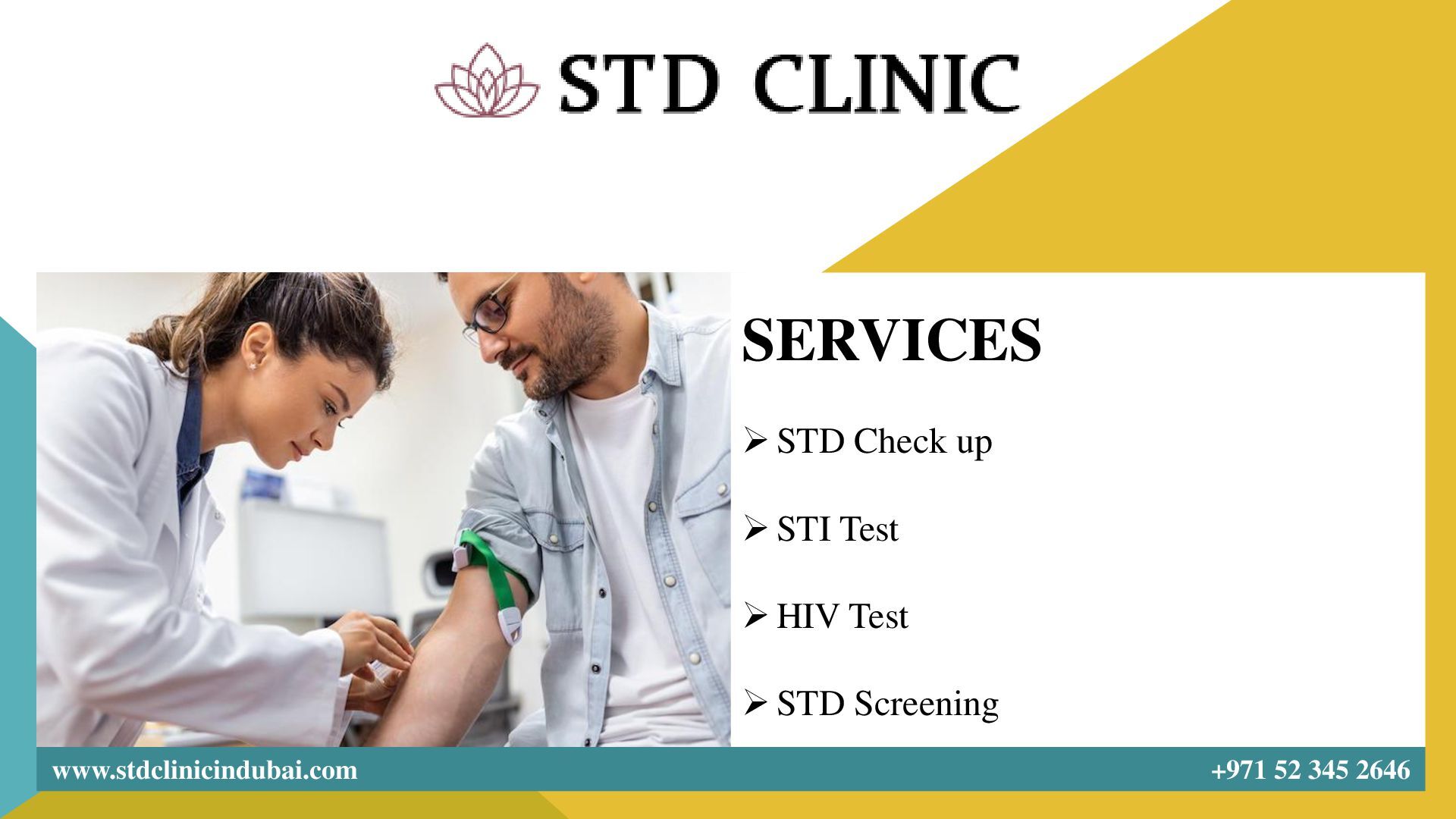 STD CLINIC

SERVICES

➢ STD Check up

➢ STI Test

➢ HIV Test

➢ STD Screening

www.stdclinicindubai.com

+971 52 345 2646